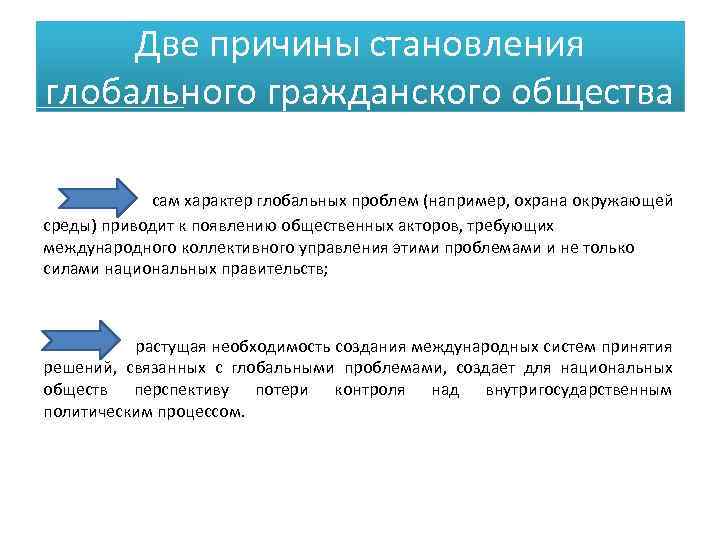 Две причины становления глобального гражданского общества

сам характер глобальных проблем (например, охрана окружающей среды) приводит к появлению общественных акторов, требующих международного коллективного управления этими проблемами и не только силами национальных правительств;

растущая необходимость создания международных систем принятия решений, связанных с глобальными проблемами, создает для национальных обществ перспективу потери контроля над внутригосударственным политическим процессом.